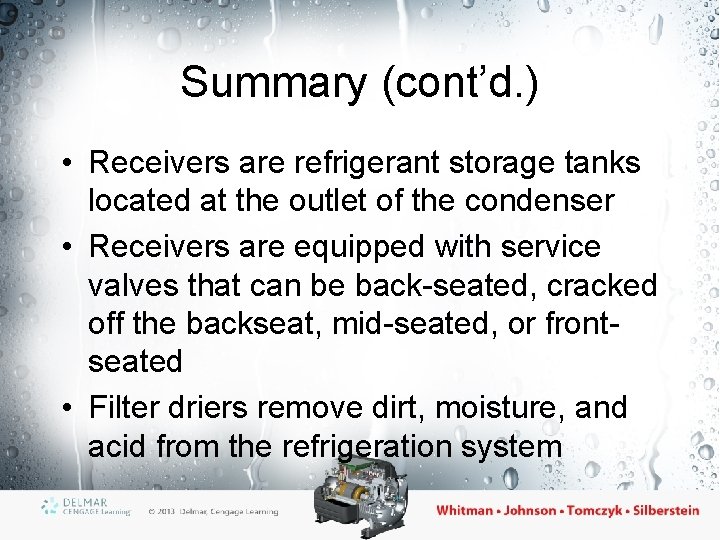 Summary (cont'd.)

• Receivers are refrigerant storage tanks located at the outlet of the condenser
• Receivers are equipped with service valves that can be back-seated, cracked off the backseat, mid-seated, or front-seated
• Filter driers remove dirt, moisture, and acid from the refrigeration system

DELMAR CENGAGE Learning © 2013 Delmar, Cengage Learning

Whitman • Johnson • Tomczyk • Silberstein